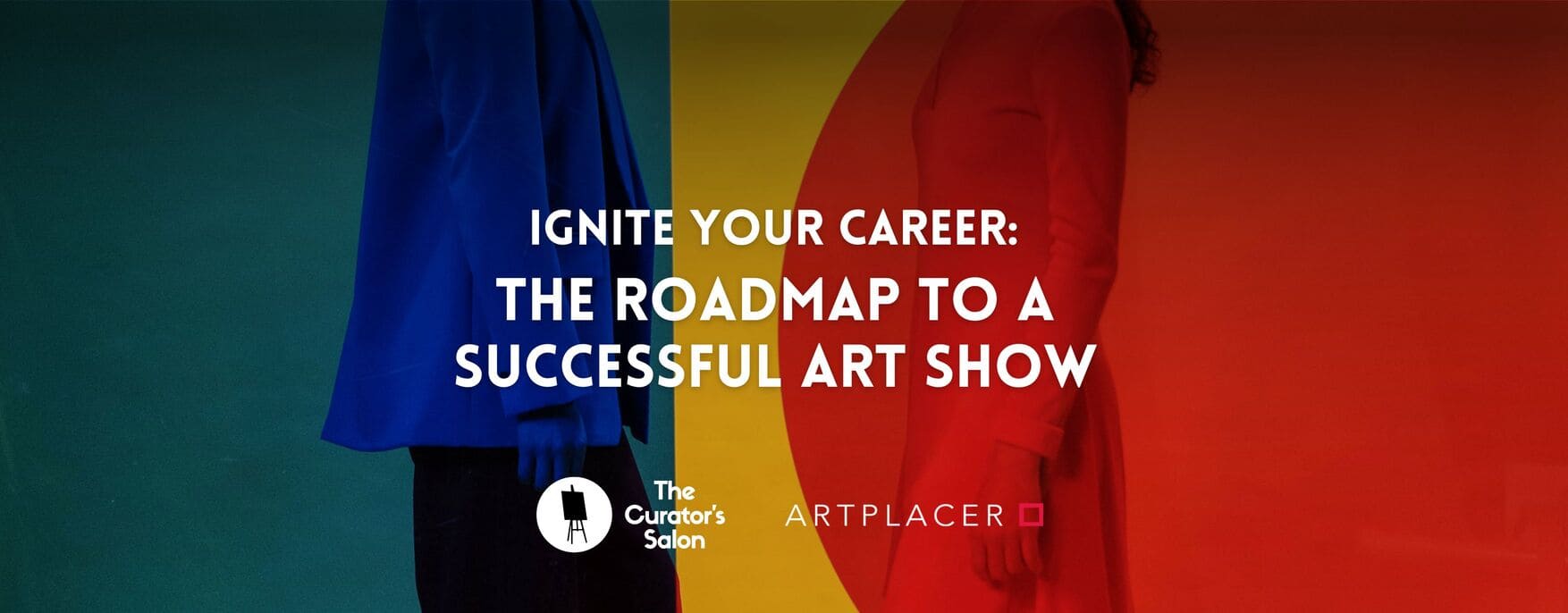 IGNITE YOUR CAREER:
THE ROADMAP TO A SUCCESSFUL ART SHOW

The Curator's Salon

ARTPLACER